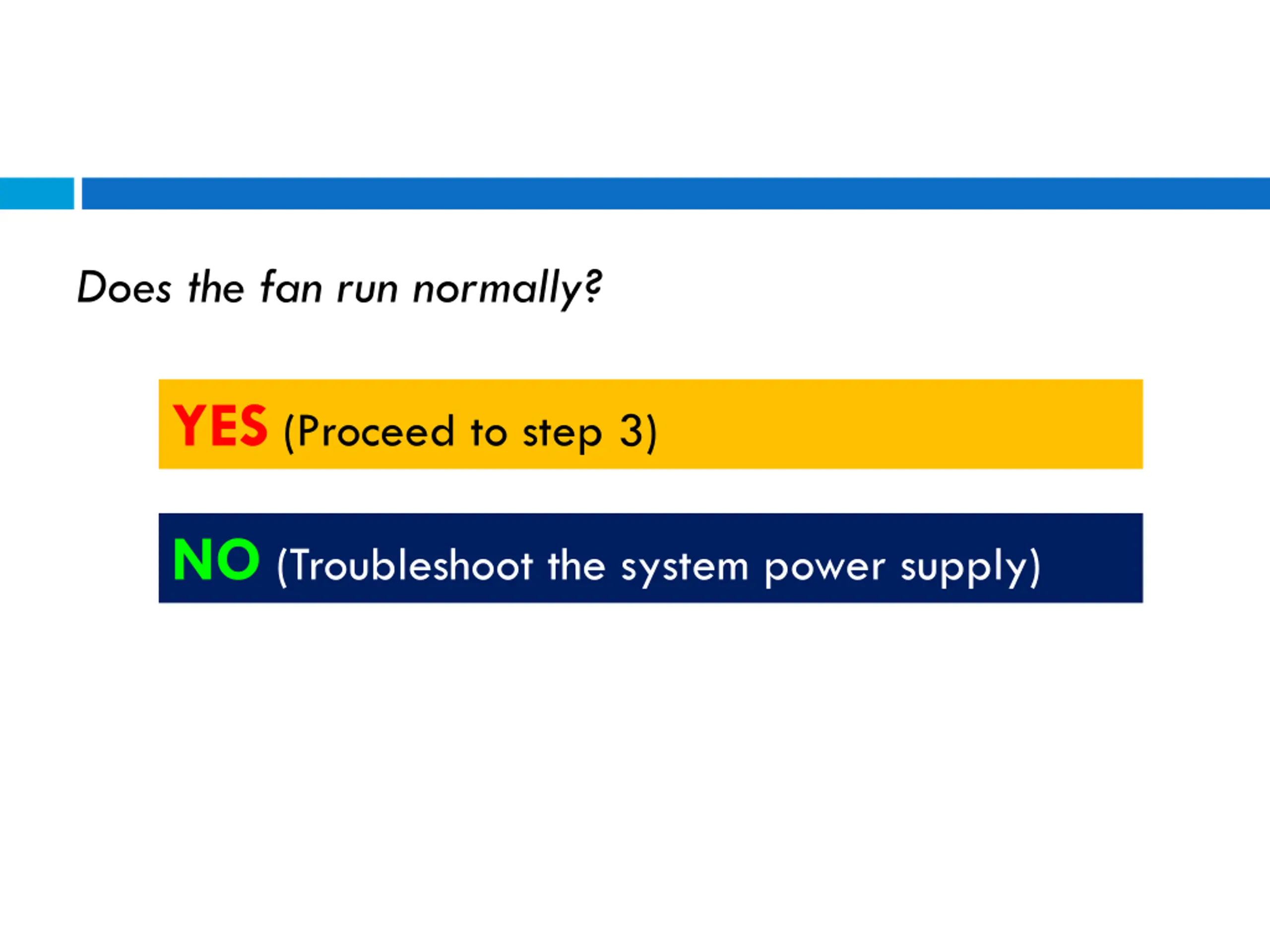 Does the fan run normally?

YES (Proceed to step 3)

NO (Troubleshoot the system power supply)